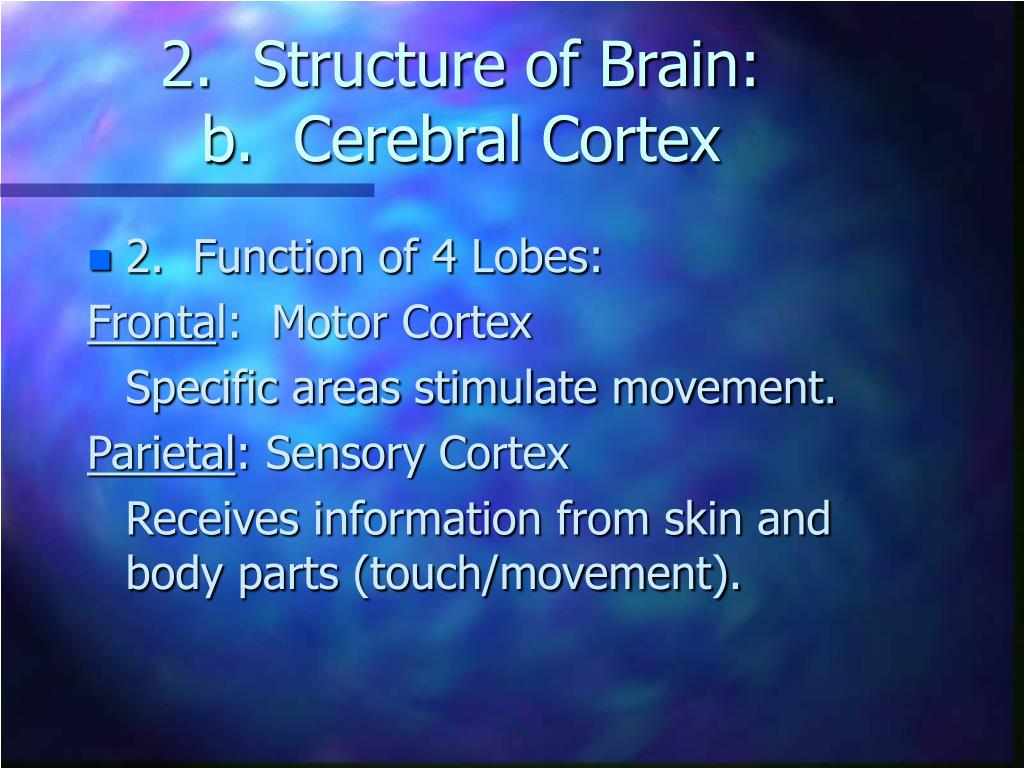 2. Structure of Brain:
b. Cerebral Cortex

2. Function of 4 Lobes:

Frontal: Motor Cortex

Specific areas stimulate movement.

Parietal: Sensory Cortex

Receives information from skin and body parts (touch/movement).